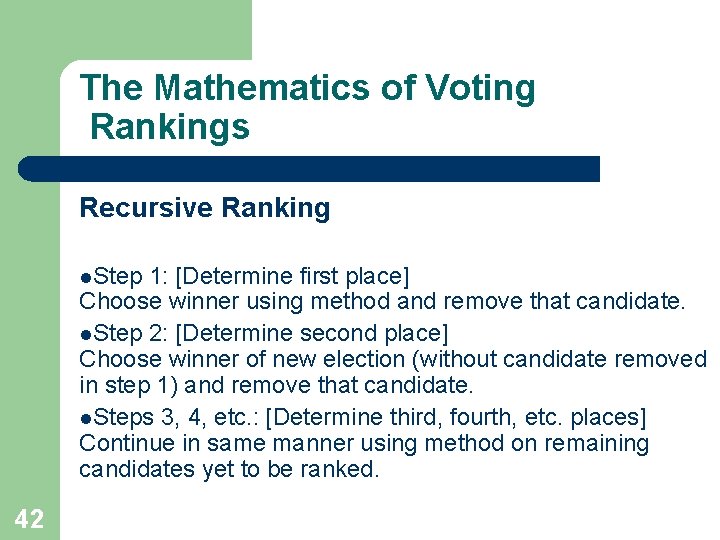 The Mathematics of Voting
Rankings

Recursive Ranking

• Step 1: [Determine first place] Choose winner using method and remove that candidate.

• Step 2: [Determine second place] Choose winner of new election (without candidate removed in step 1) and remove that candidate.

• Steps 3, 4, etc.: [Determine third, fourth, etc. places] Continue in same manner using method on remaining candidates yet to be ranked.

42